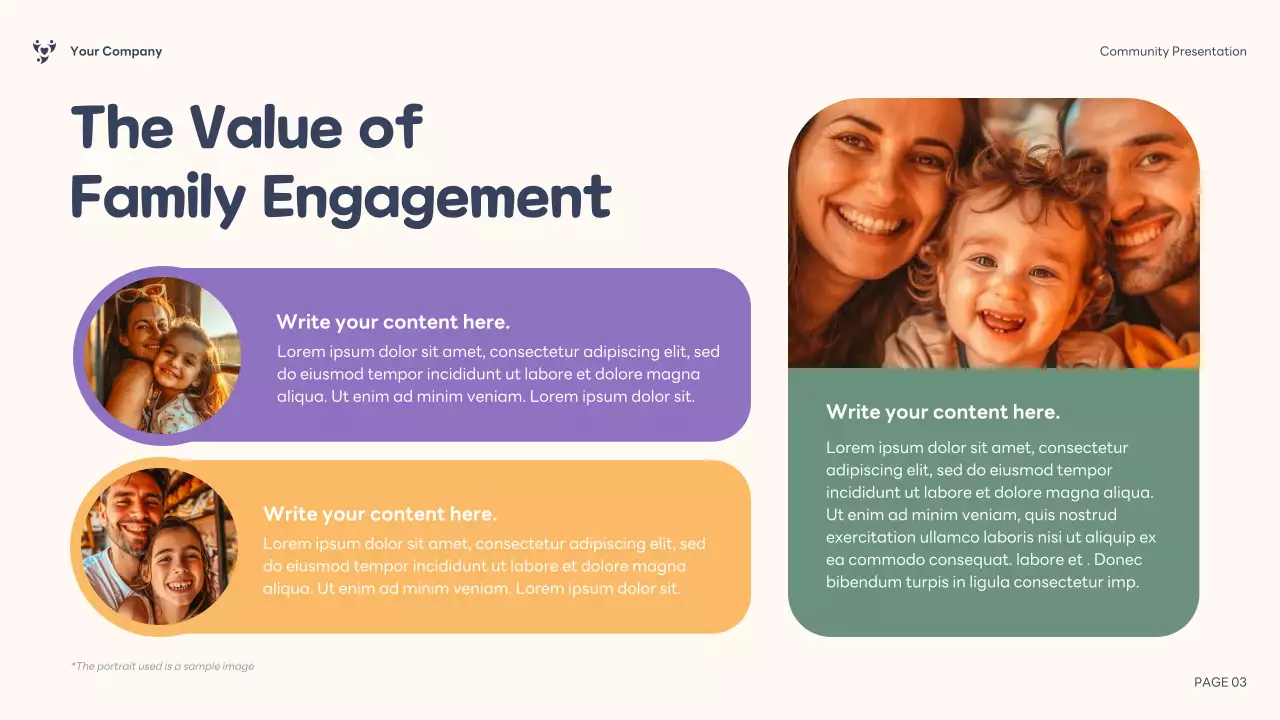 Your Company

Community Presentation

The Value of Family Engagement

Write your content here.
Lorem ipsum dolor sit amet, consectetur adipiscing elit, sed do eiusmod tempor incididunt ut labore et dolore magna aliqua. Ut enim ad minim veniam. Lorem ipsum dolor sit.

Write your content here.
Lorem ipsum dolor sit amet, consectetur adipiscing elit, sed do eiusmod tempor incididunt ut labore et dolore magna aliqua. Ut enim ad minim veniam. Lorem ipsum dolor sit.

Write your content here.
Lorem ipsum dolor sit amet, consectetur adipiscing elit, sed do eiusmod tempor incididunt ut labore et dolore magna aliqua. Ut enim ad minim veniam, quis nostrud exercitation ullamco laboris nisi ut aliquip ex ea commodo consequat. labore et . Donec bibendum turpis in ligula consectetur imp.

*The portrait used is a sample image

PAGE 03